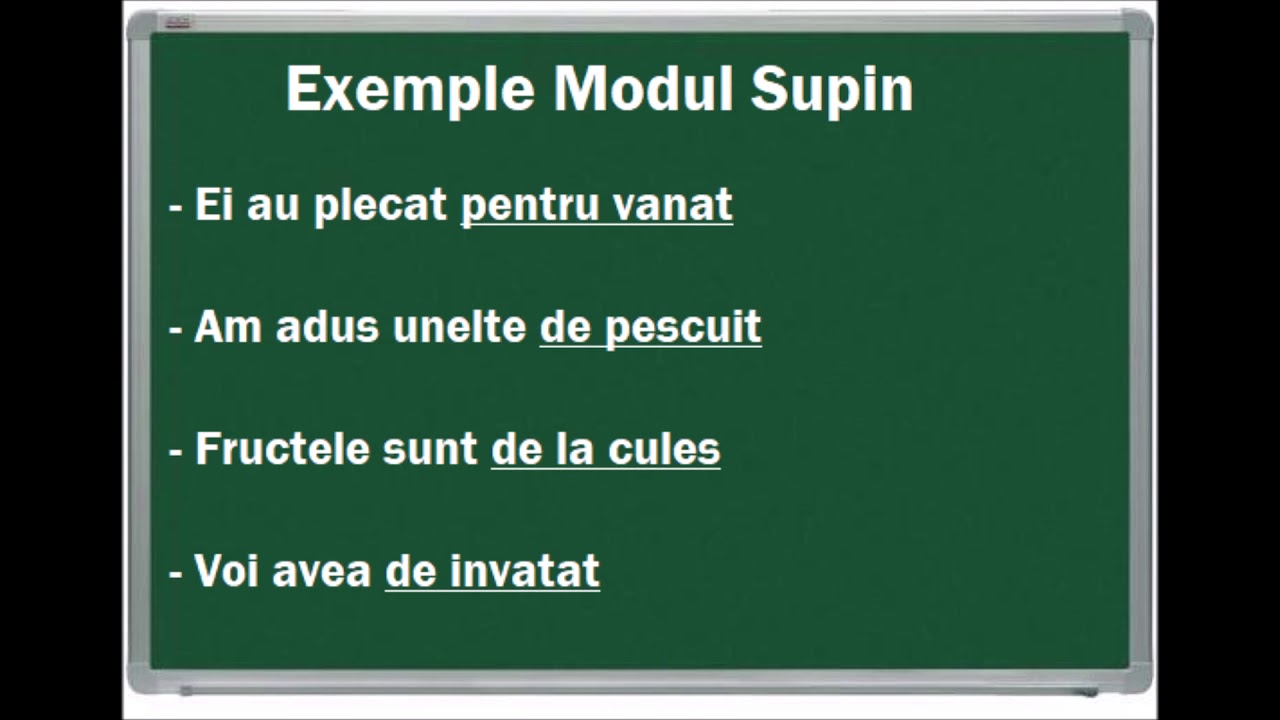 Exemple Modul Supin

- Ei au plecat pentru vanat

- Am adus unelte de pescuit

- Fructele sunt de la cules

- Voi avea de invatat